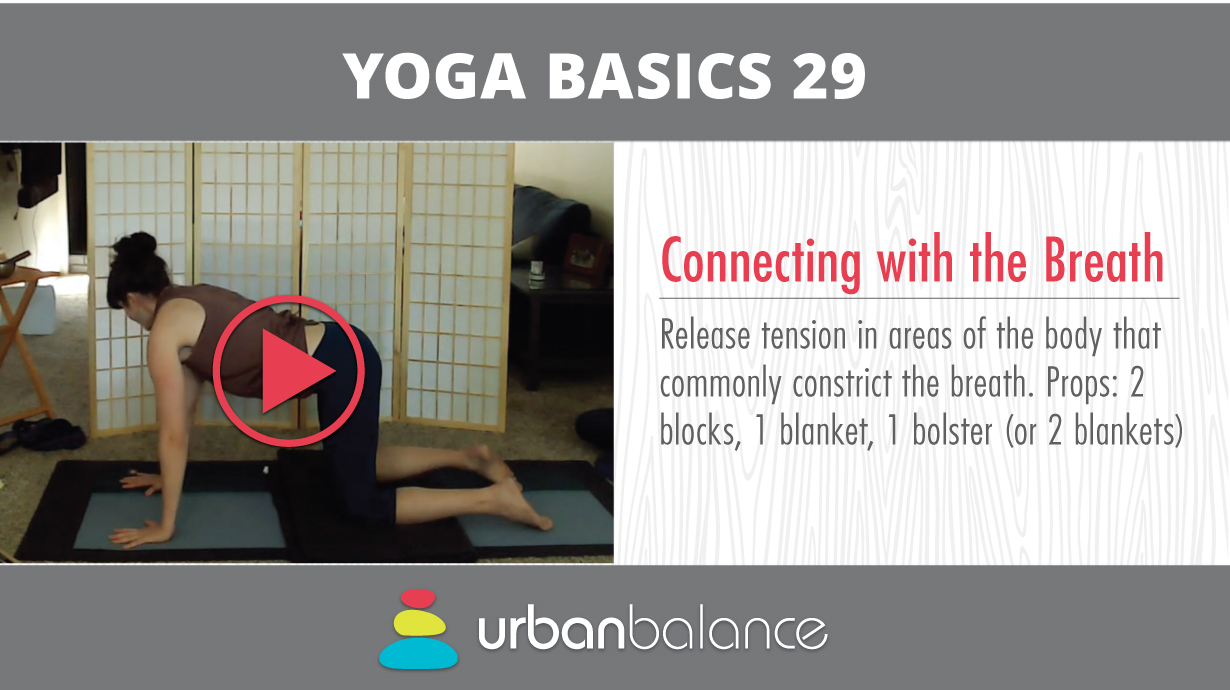 YOGA BASICS 29

Connecting with the Breath

Release tension in areas of the body that commonly constrict the breath. Props: 2 blocks, 1 blanket, 1 bolster (or 2 blankets)

urbanbalance